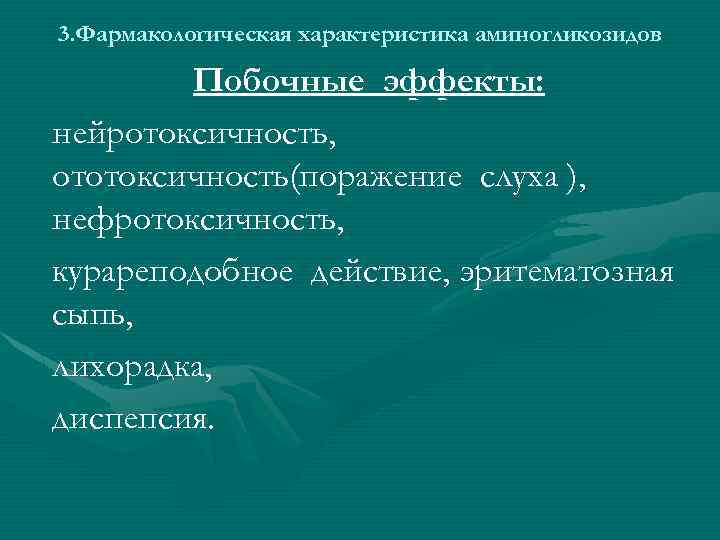 3.Фармакологическая характеристика аминогликозидов

Побочные эффекты:

нейротоксичность,
ототоксичность(поражение слуха ),
нефротоксичность,

курареподобное действие, эритематозная сыпь,

лихорадка,

диспепсия.